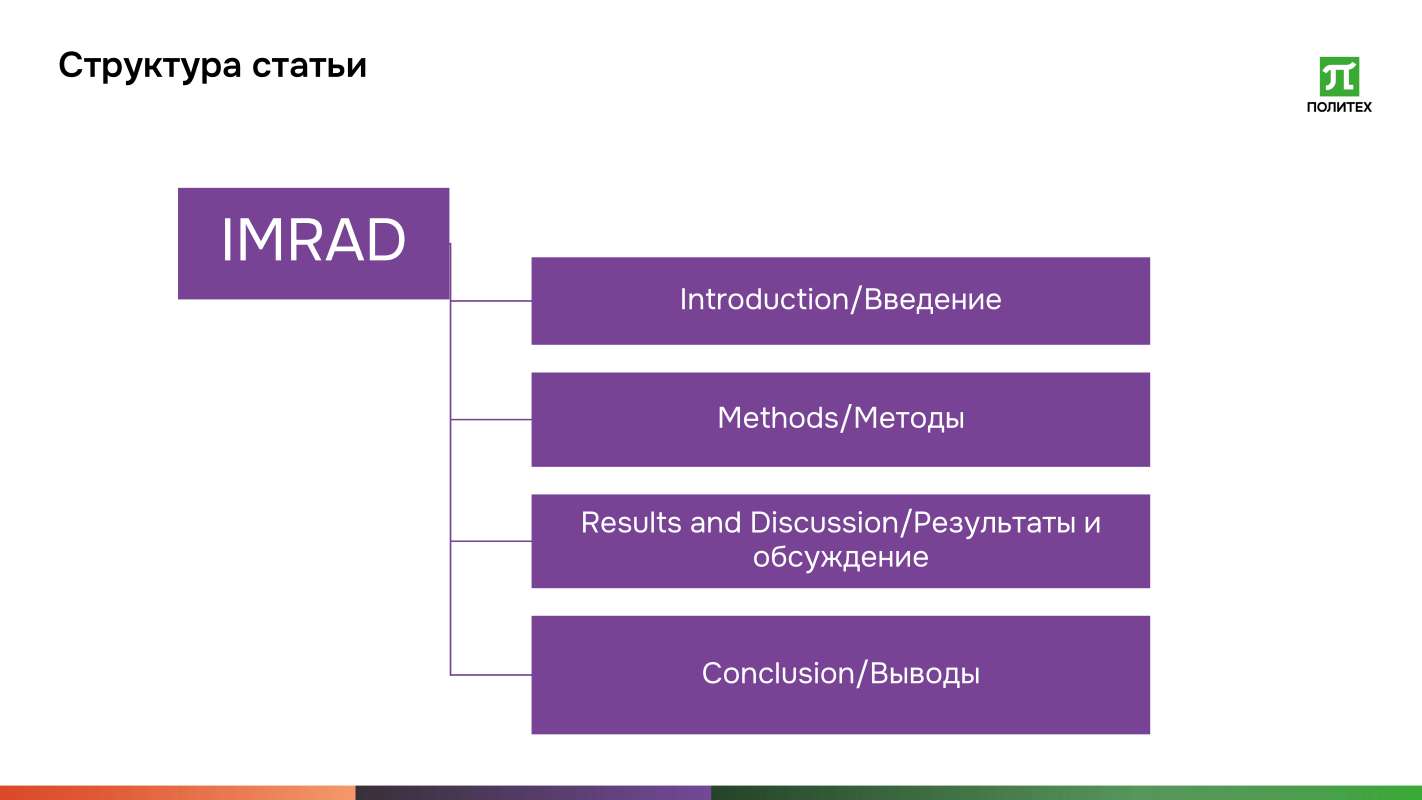 Структура статьи

ПОЛИТЕХ

IMRAD

Introduction/Введение

Methods/Методы

Results and Discussion/Результаты и обсуждение

Conclusion/Выводы